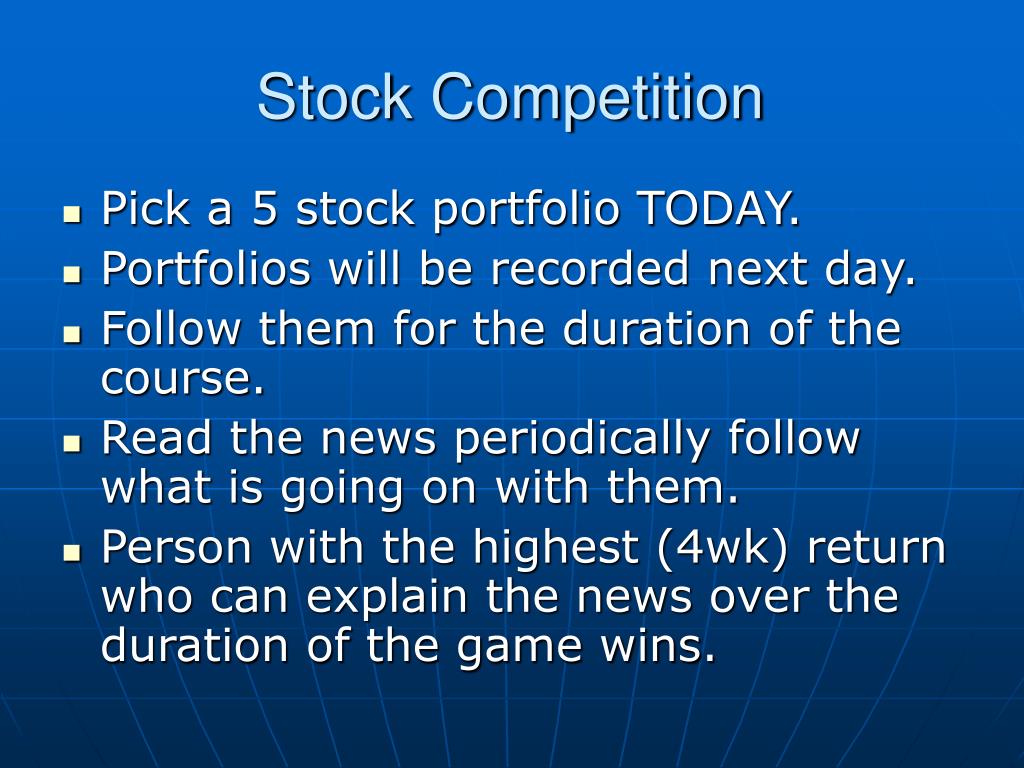 Stock Competition

- Pick a 5 stock portfolio TODAY.
- Portfolios will be recorded next day.
- Follow them for the duration of the course.
- Read the news periodically follow what is going on with them.
- Person with the highest (4wk) return who can explain the news over the duration of the game wins.